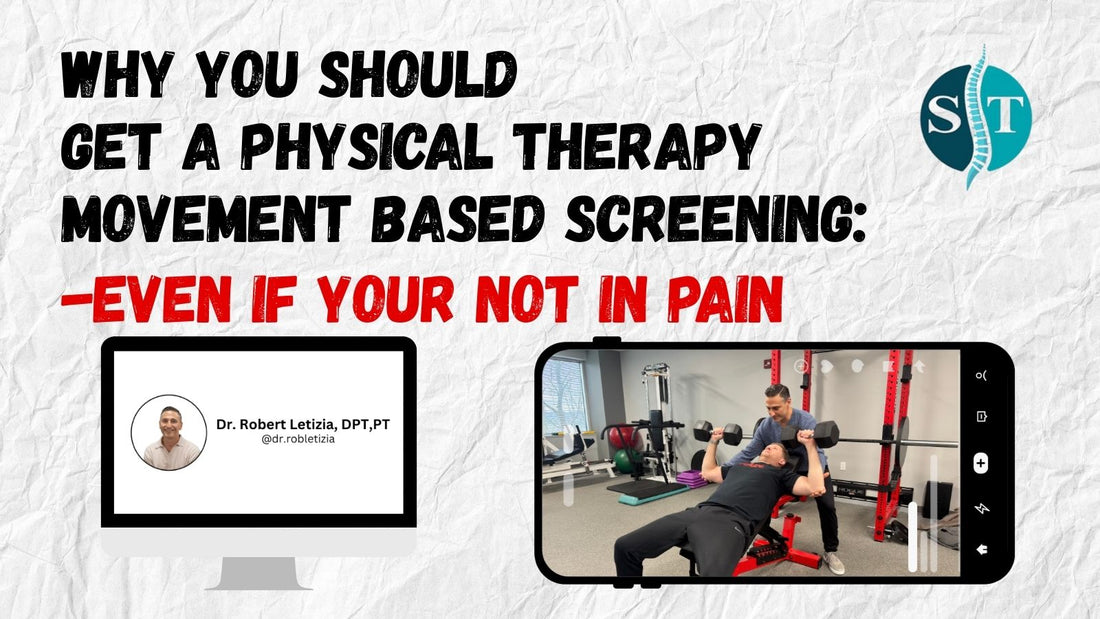 WHY YOU SHOULD GET A PHYSICAL THERAPY MOVEMENT BASED SCREENING: -EVEN IF YOUR NOT IN PAIN

ST

Dr. Robert Letizia, DPT,PT
@dr.robletizia